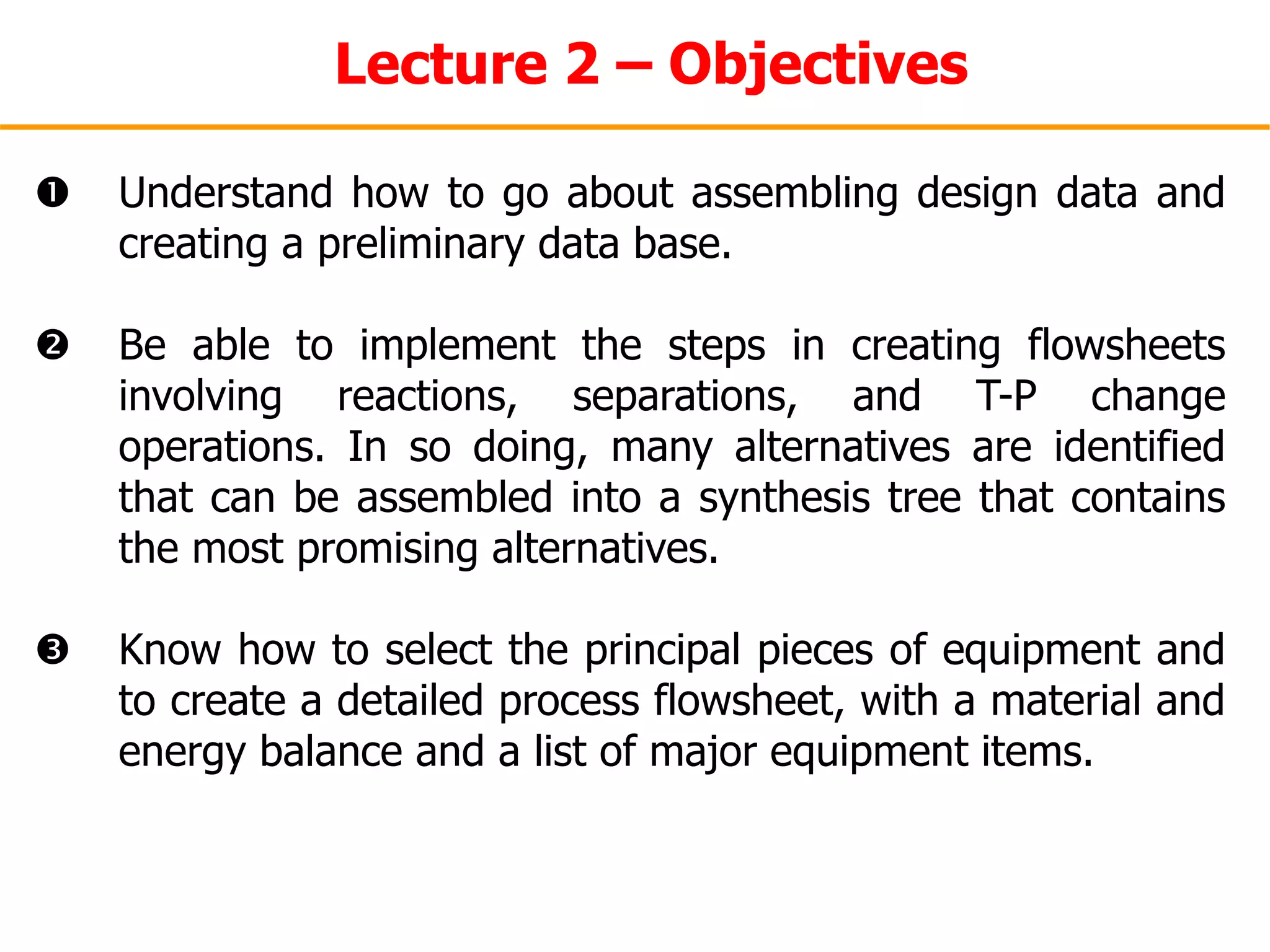 Lecture 2 – Objectives

❶ Understand how to go about assembling design data and creating a preliminary data base.

❷ Be able to implement the steps in creating flowsheets involving reactions, separations, and T-P change operations. In so doing, many alternatives are identified that can be assembled into a synthesis tree that contains the most promising alternatives.

❸ Know how to select the principal pieces of equipment and to create a detailed process flowsheet, with a material and energy balance and a list of major equipment items.